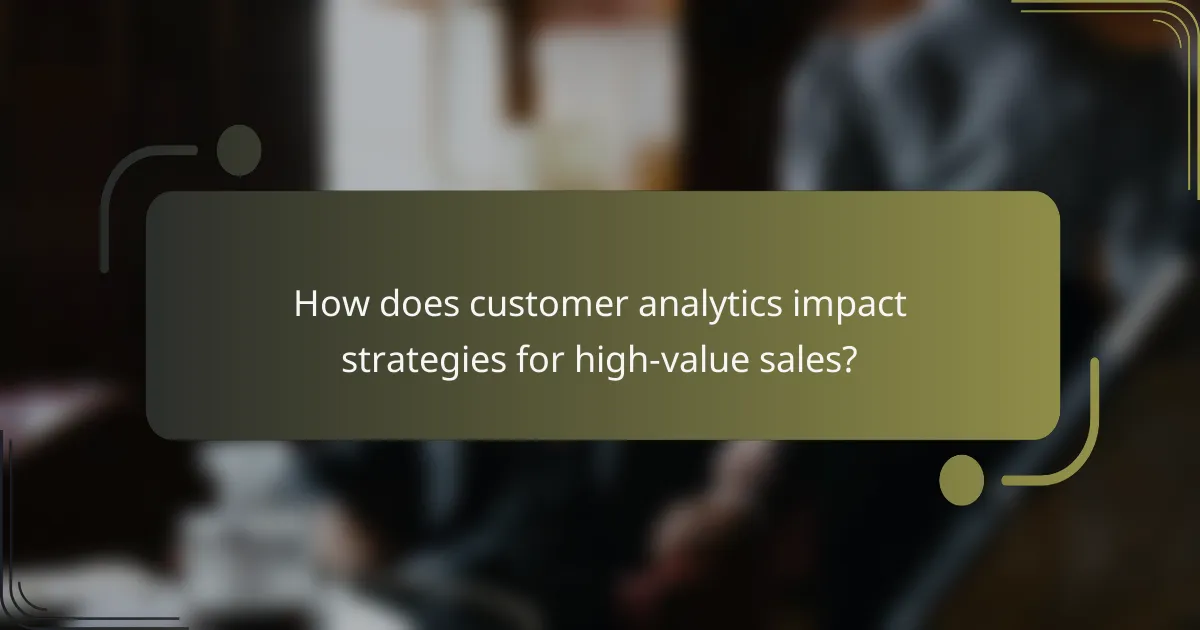 How does customer analytics impact strategies for high-value sales?